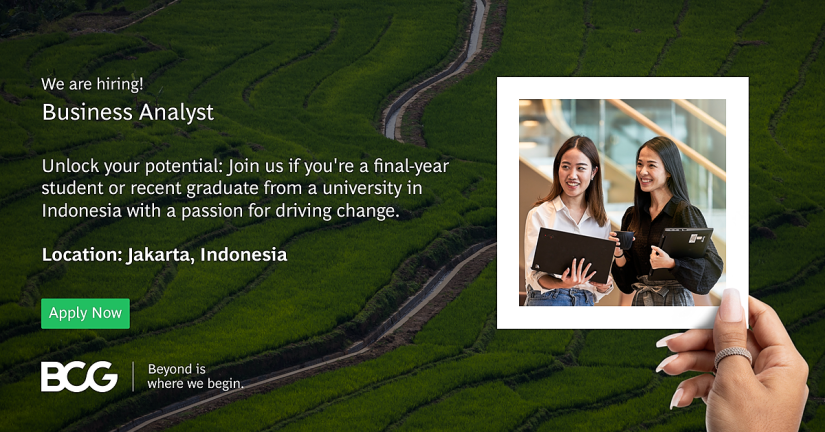 We are hiring!
Business Analyst

Unlock your potential: Join us if you're a final-year student or recent graduate from a university in Indonesia with a passion for driving change.

Location: Jakarta, Indonesia

Apply Now

BCG

Beyond is where we begin.